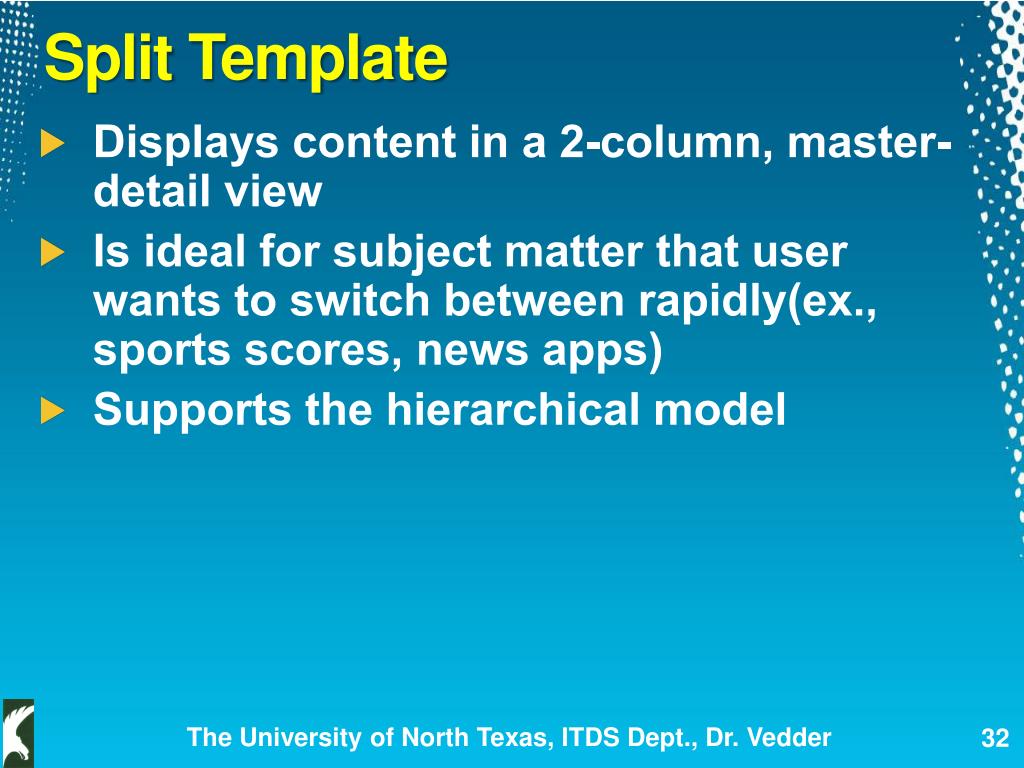 Split Template

Displays content in a 2-column, master-detail view

Is ideal for subject matter that user wants to switch between rapidly(ex., sports scores, news apps)

Supports the hierarchical model

The University of North Texas, ITDS Dept., Dr. Vedder

32